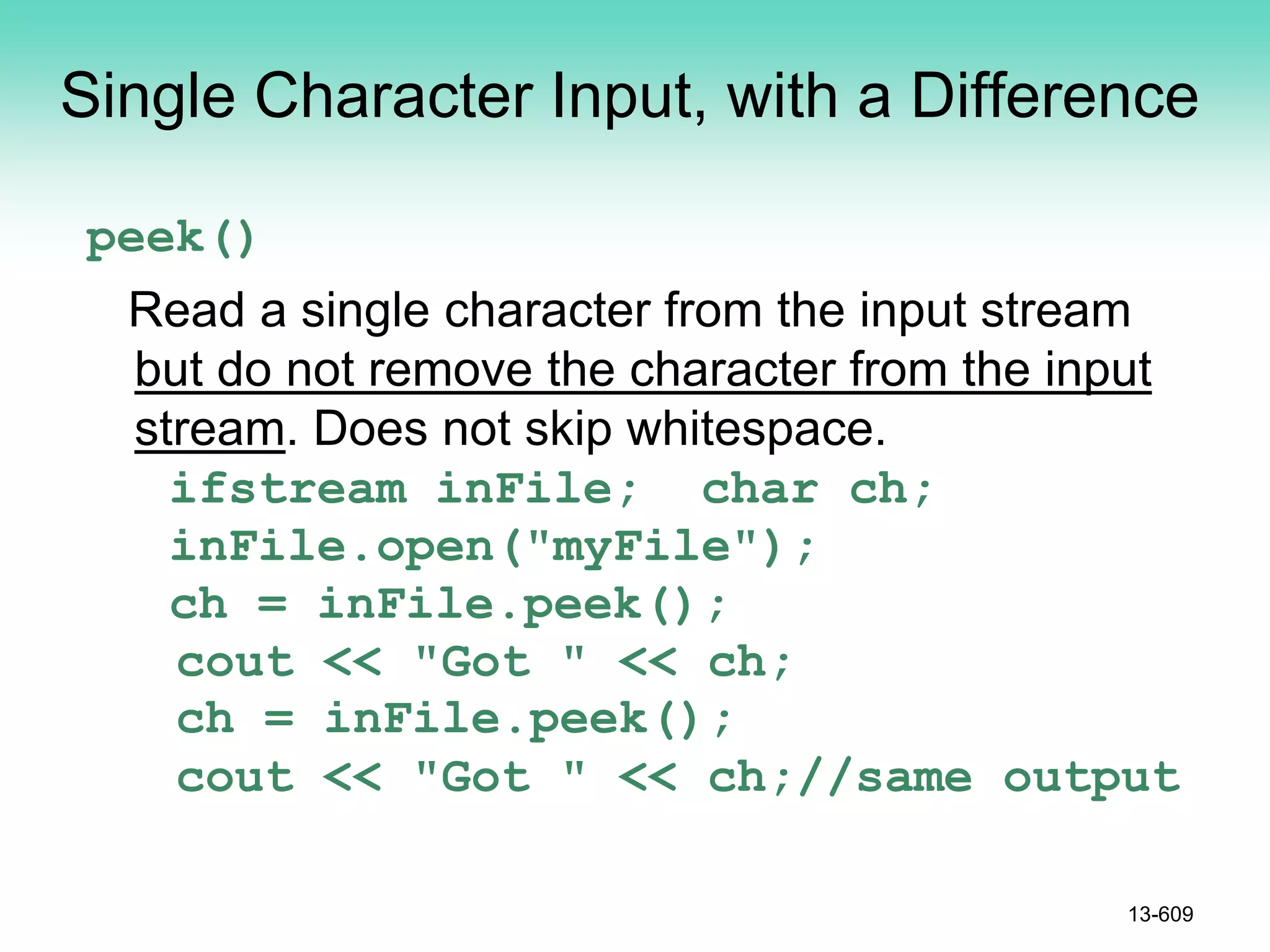 Single Character Input, with a Difference

peek()

Read a single character from the input stream but do not remove the character from the input stream. Does not skip whitespace.

ifstream inFile;  char ch;
inFile.open("myFile");
ch = inFile.peek();
cout << "Got " << ch;
ch = inFile.peek();
cout << "Got " << ch;//same output

13-609